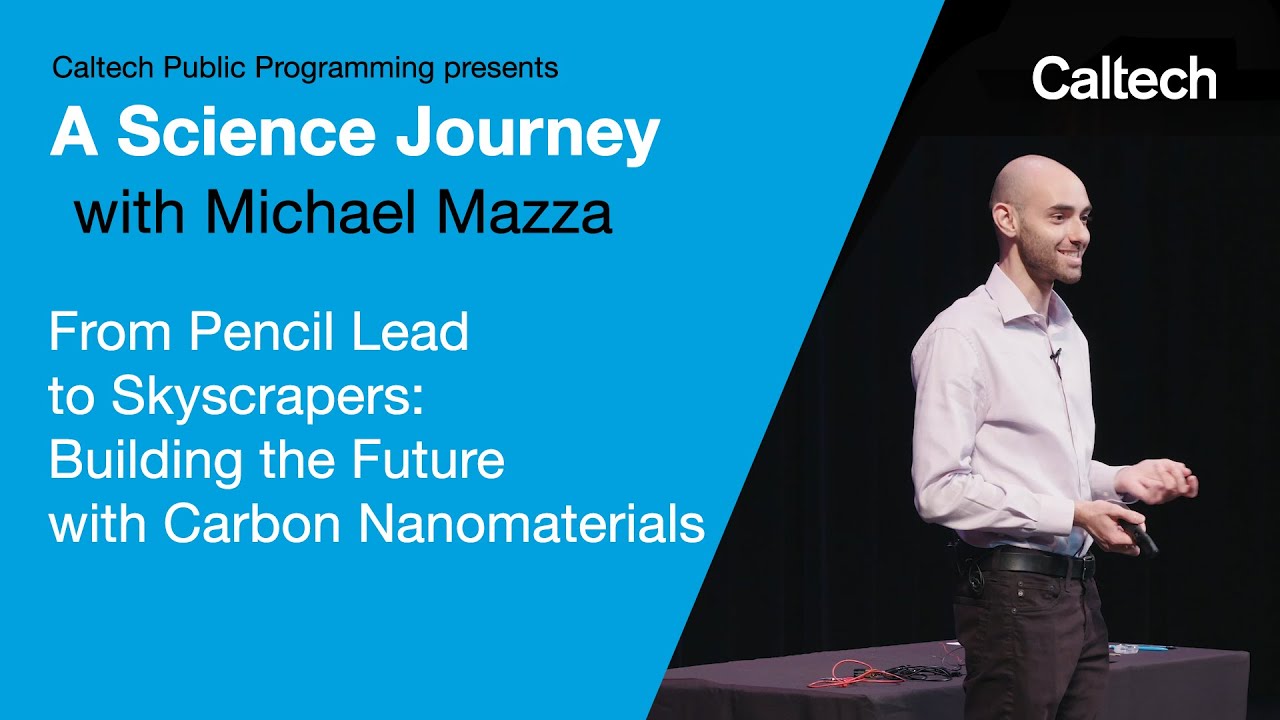 Caltech Public Programming presents

A Science Journey
with Michael Mazza

From Pencil Lead to Skyscrapers: Building the Future with Carbon Nanomaterials

Caltech